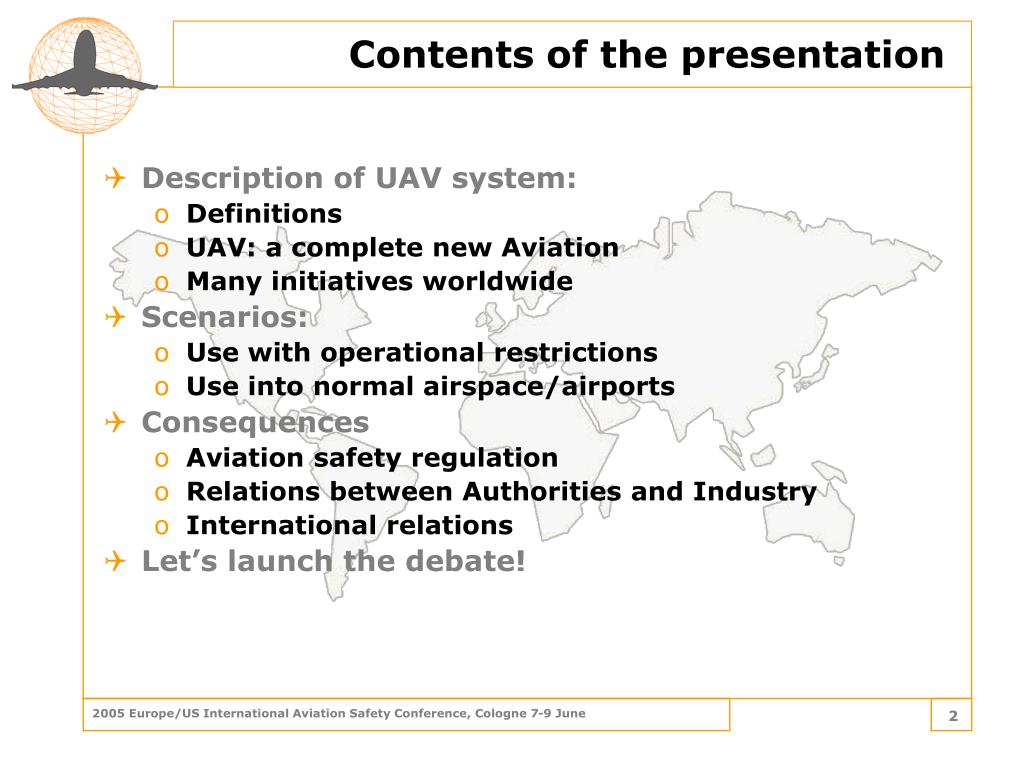 Contents of the presentation

Description of UAV system:
o Definitions
o UAV: a complete new Aviation
o Many initiatives worldwide

Scenarios:
o Use with operational restrictions
o Use into normal airspace/airports

Consequences
o Aviation safety regulation
o Relations between Authorities and Industry
o International relations

Let’s launch the debate!

2005 Europe/US International Aviation Safety Conference, Cologne 7-9 June

2